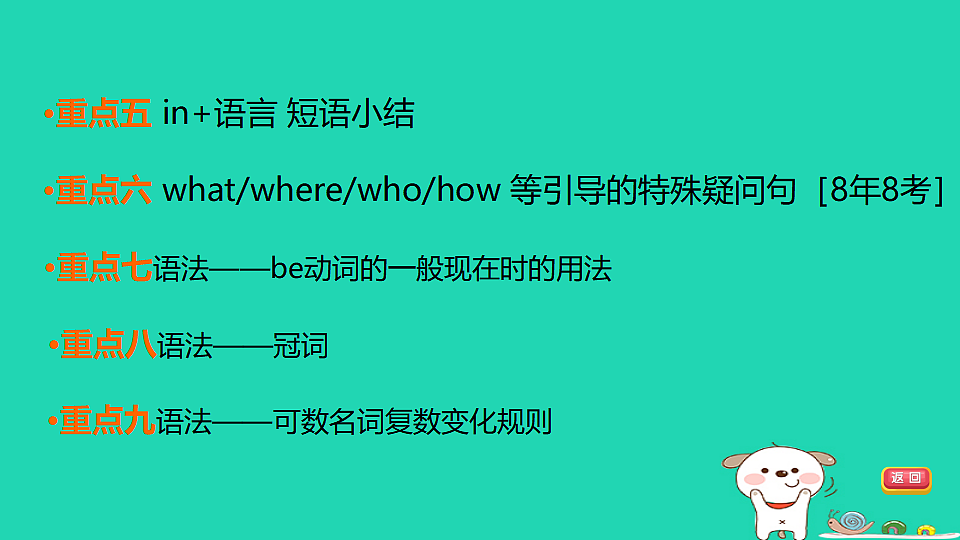 •重点五 in+语言 短语小结

•重点六 what/where/who/how 等引导的特殊疑问句 [8年8考]

•重点七语法——be动词的一般现在时的用法

•重点八语法——冠词

•重点九语法——可数名词复数变化规则

返回